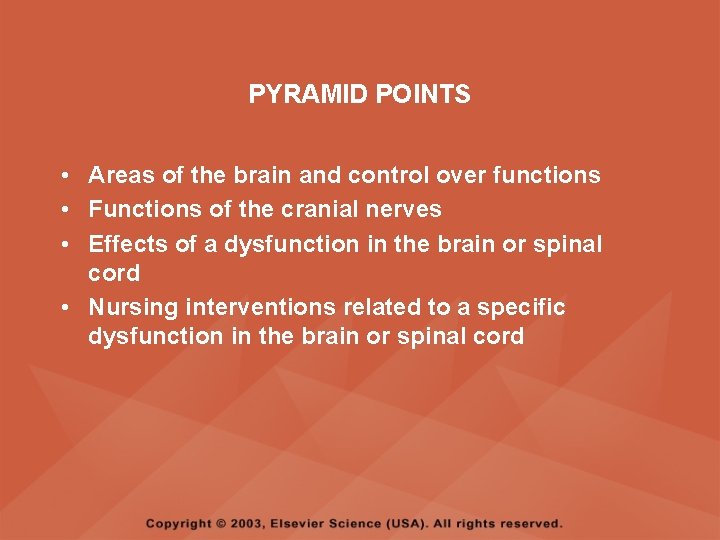 PYRAMID POINTS

• Areas of the brain and control over functions
• Functions of the cranial nerves
• Effects of a dysfunction in the brain or spinal cord
• Nursing interventions related to a specific dysfunction in the brain or spinal cord

Copyright © 2003, Elsevier Science (USA). All rights reserved.